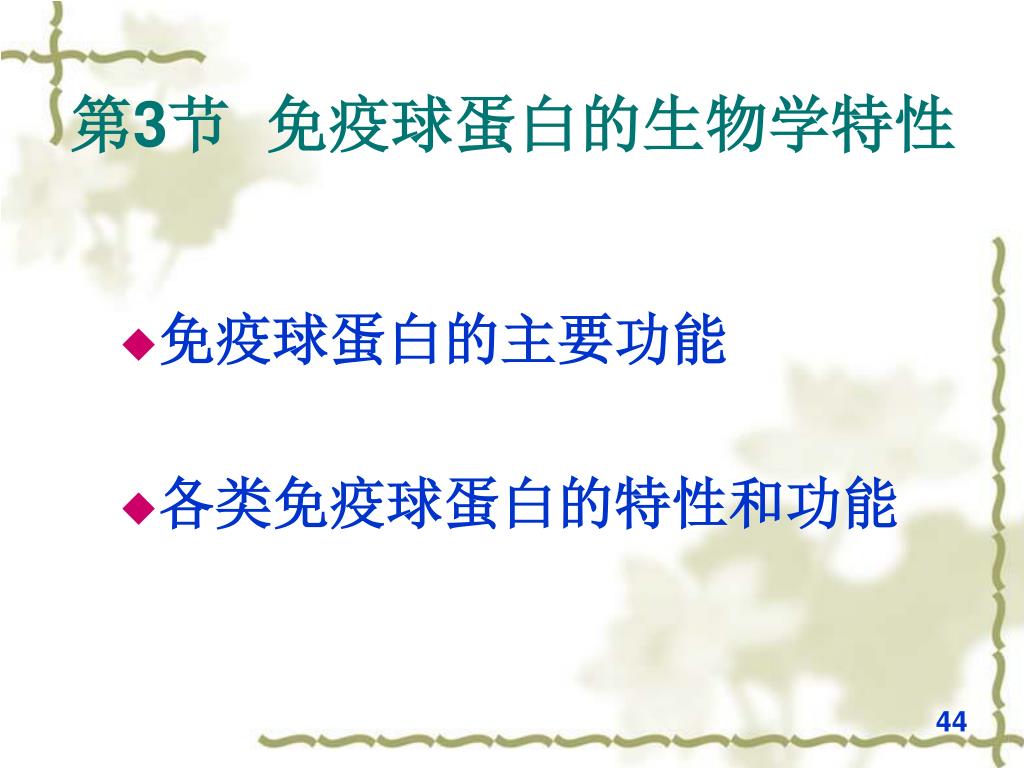 第3节 免疫球蛋白的生物学特性

◆免疫球蛋白的主要功能

◆各类免疫球蛋白的特性和功能

44